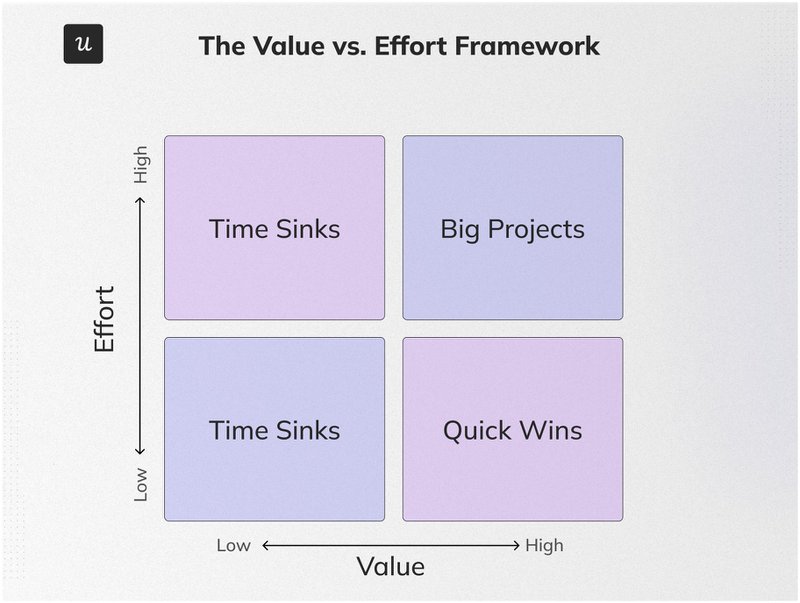 u

The Value vs. Effort Framework

High

Effort

Low

Time Sinks

Big Projects

Time Sinks

Quick Wins

Low

High

Value